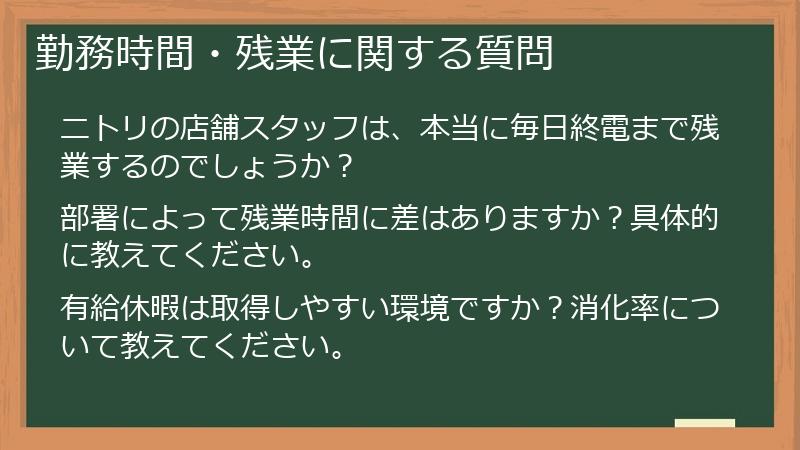 勤務時間・残業に関する質問

ニトリの店舗スタッフは、本当に毎日終電まで残業するのでしょうか？

部署によって残業時間に差はありますか？具体的に教えてください。

有給休暇は取得しやすい環境ですか？消化率について教えてください。